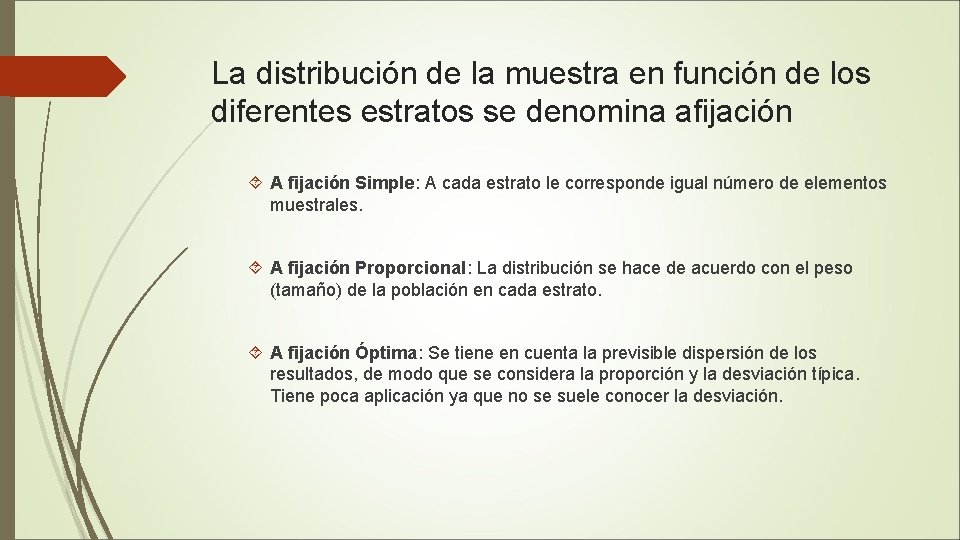 La distribución de la muestra en función de los diferentes estratos se denomina afijación

A fijación Simple: A cada estrato le corresponde igual número de elementos muestrales.

A fijación Proporcional: La distribución se hace de acuerdo con el peso (tamaño) de la población en cada estrato.

A fijación Óptima: Se tiene en cuenta la previsible dispersión de los resultados, de modo que se considera la proporción y la desviación típica. Tiene poca aplicación ya que no se suele conocer la desviación.